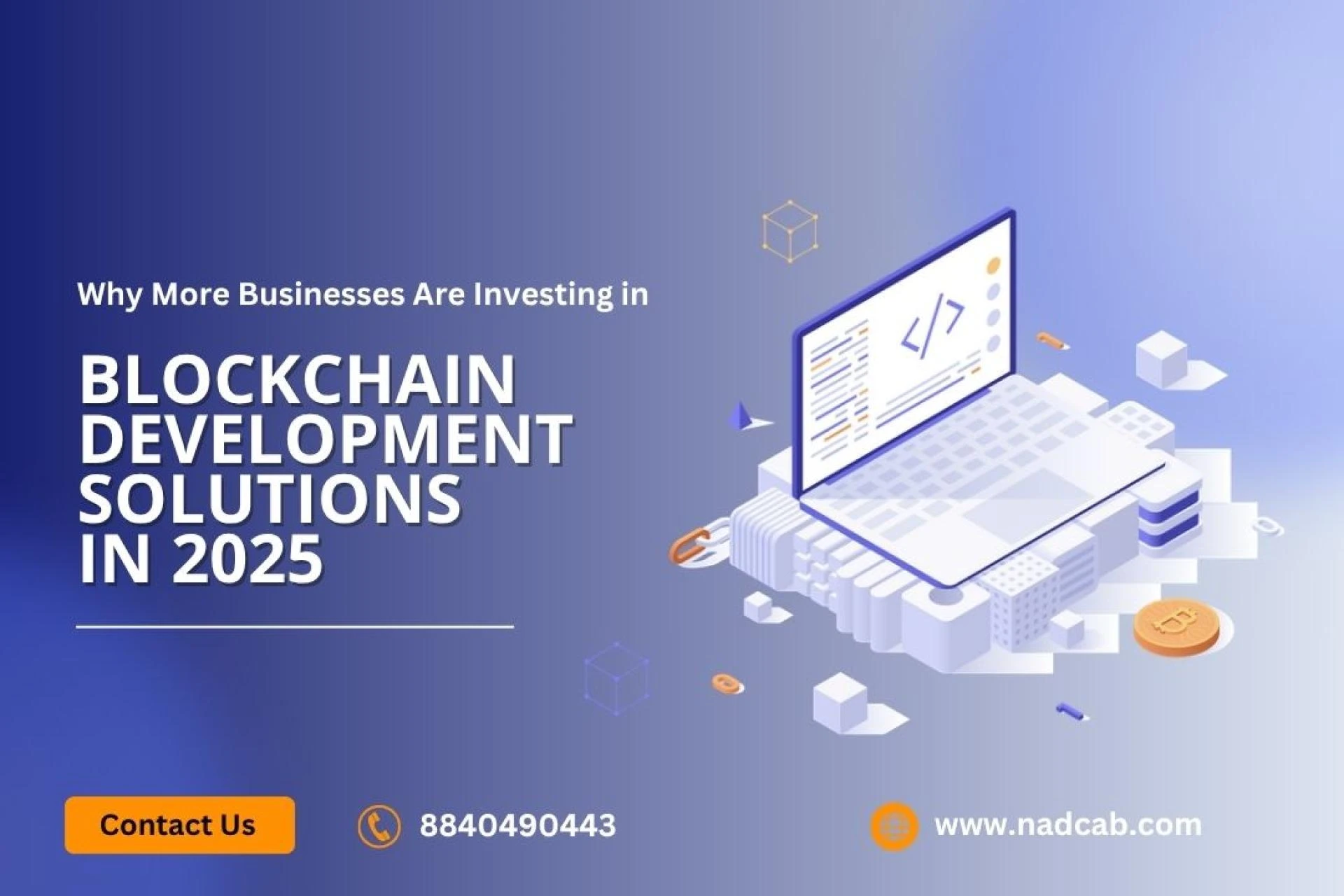 Why More Businesses Are Investing in

BLOCKCHAIN DEVELOPMENT SOLUTIONS IN 2025

</>

Contact Us

8840490443

www.nadcab.com